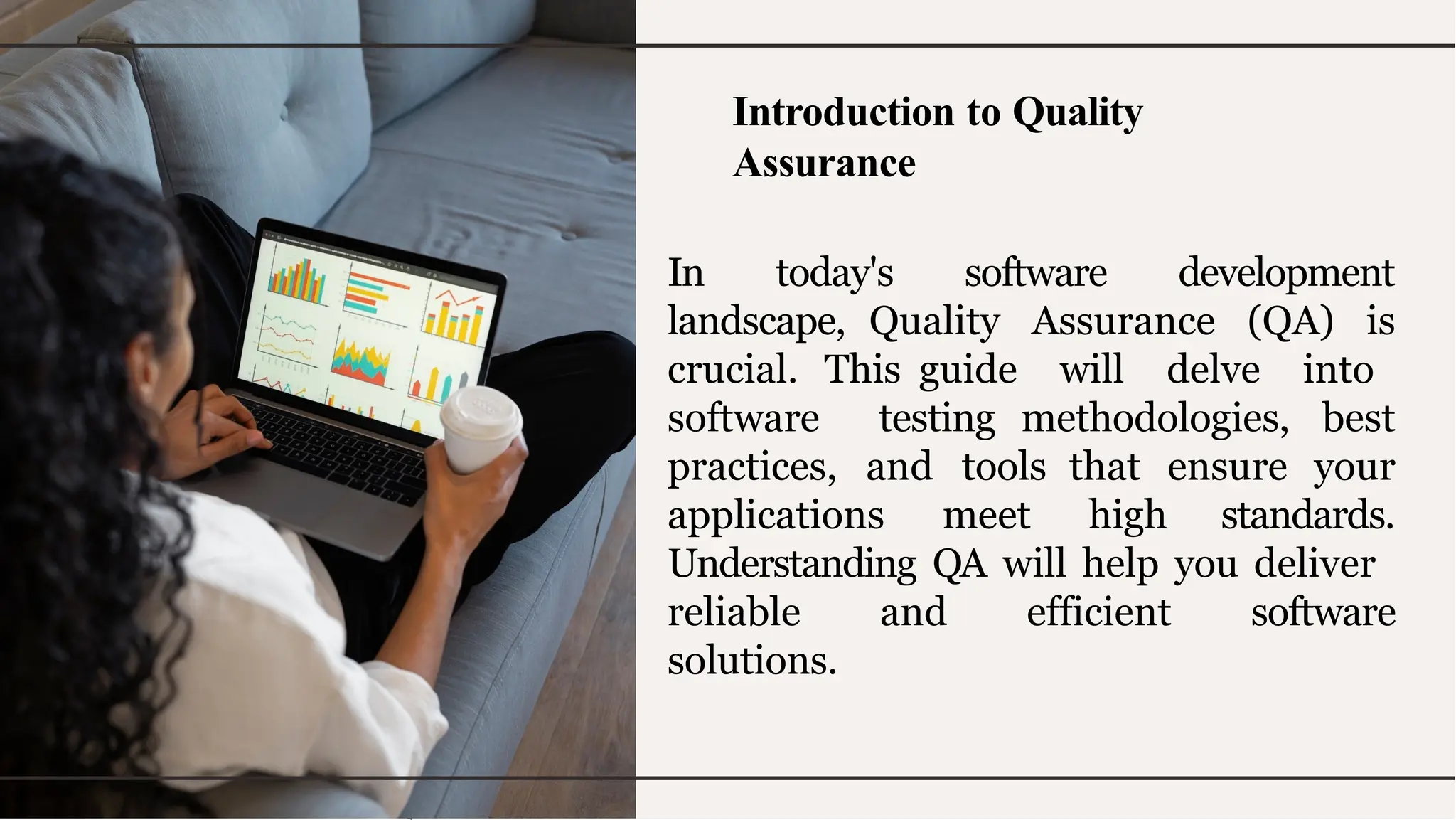 Introduction to Quality Assurance

In today's software development landscape, Quality Assurance (QA) is crucial. This guide will delve into software testing methodologies, best practices, and tools that ensure your applications meet high standards. Understanding QA will help you deliver reliable and efficient software solutions.